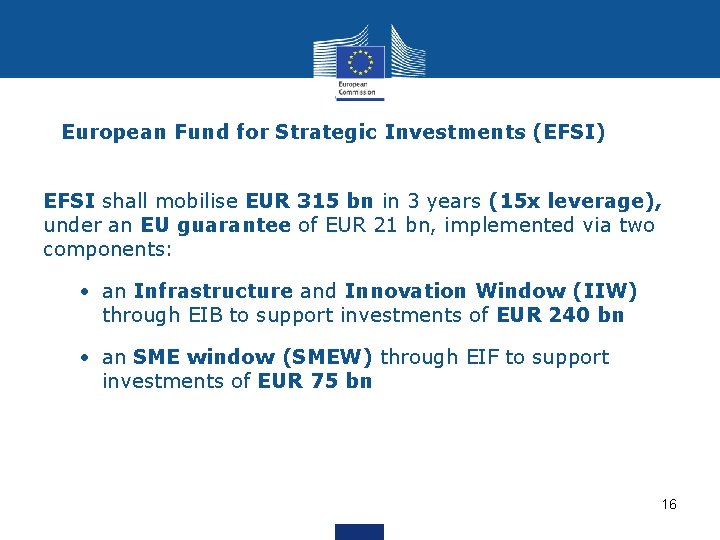 European Commission

European Fund for Strategic Investments (EFSI)

EFSI shall mobilise EUR 315 bn in 3 years (15x leverage), under an EU guarantee of EUR 21 bn, implemented via two components:

• an Infrastructure and Innovation Window (IIW) through EIB to support investments of EUR 240 bn

• an SME window (SMEW) through EIF to support investments of EUR 75 bn

16